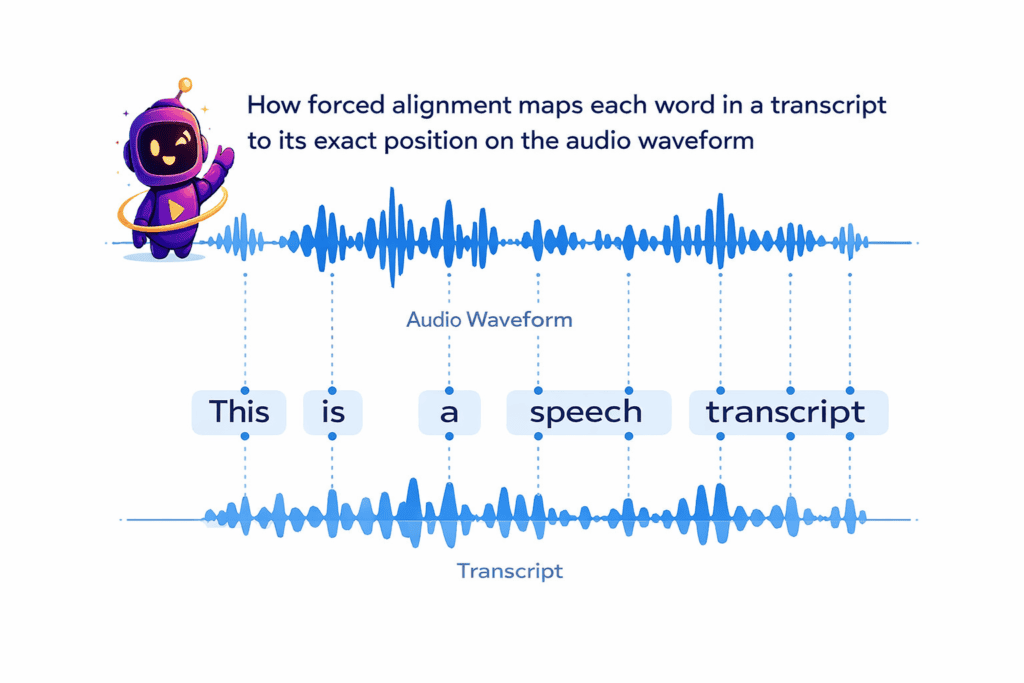 How forced alignment maps each word in a transcript to its exact position on the audio waveform

Audio Waveform

This is a speech transcript

Transcript